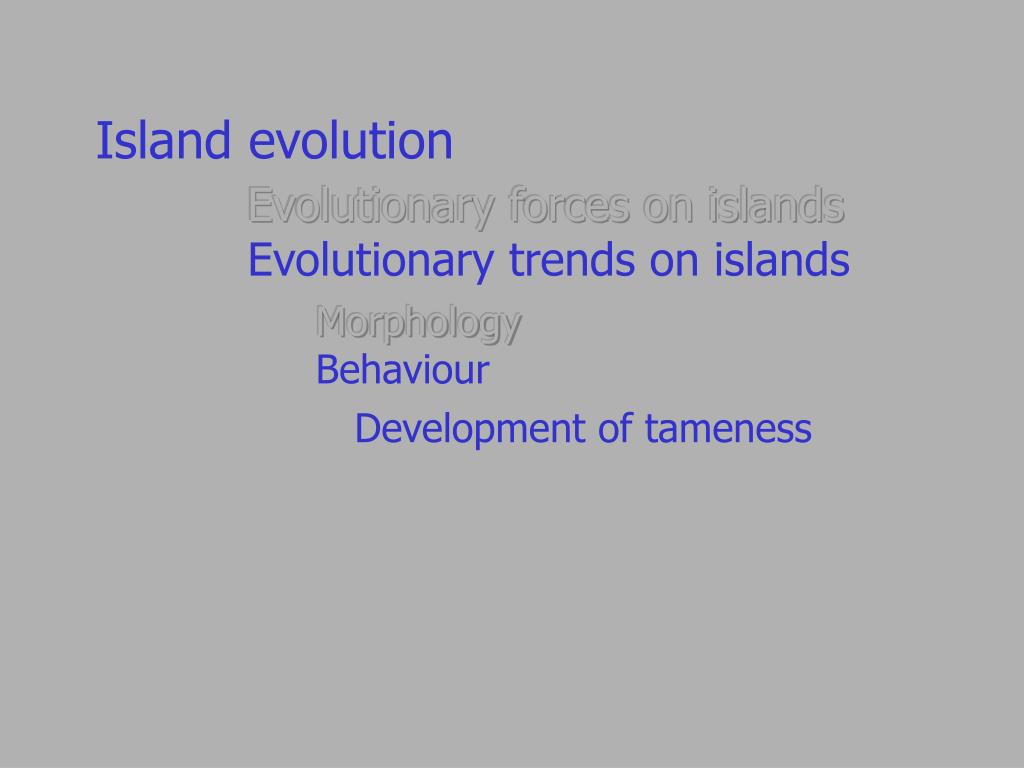 Island evolution

Evolutionary forces on islands

Evolutionary trends on islands

Morphology

Behaviour

Development of tameness